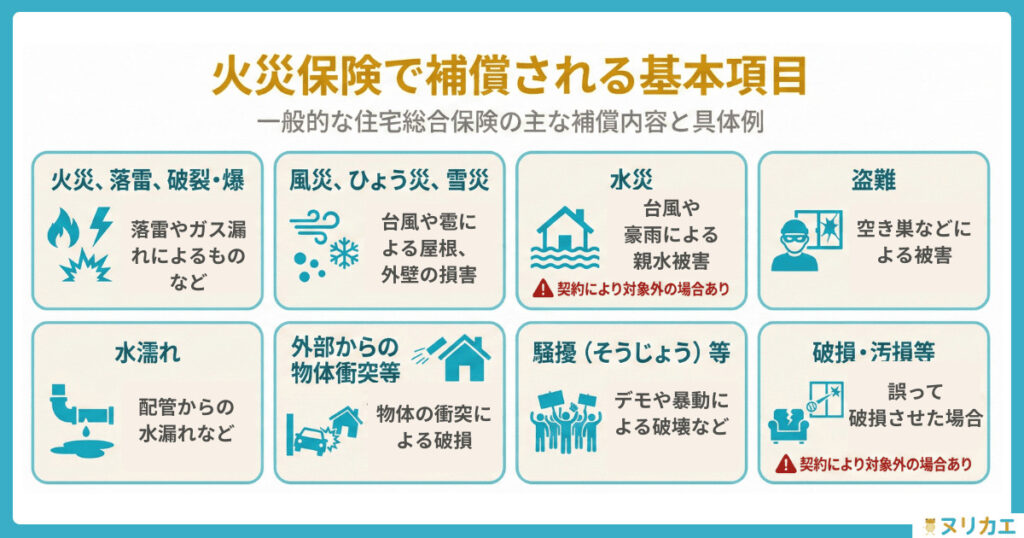 火災保険で補償される基本項目

一般的な住宅総合保険の主な補償内容と具体例

火災、落雷、破裂・爆

落雷やガス漏れによるものなど

風災、ひょう災、雪災

台風や雹による屋根、外壁の損害

水災

台風や豪雨による親水被害

契約により対象外の場合あり

盗難

空き巣などによる被害

水濡れ

配管からの水漏れなど

外部からの物体衝突等

物体の衝突による破損

騒擾（そうじょう）等

デモや暴動による破壊など

破損・汚損等

誤って破損させた場合

契約により対象外の場合あり

ヌリカエ